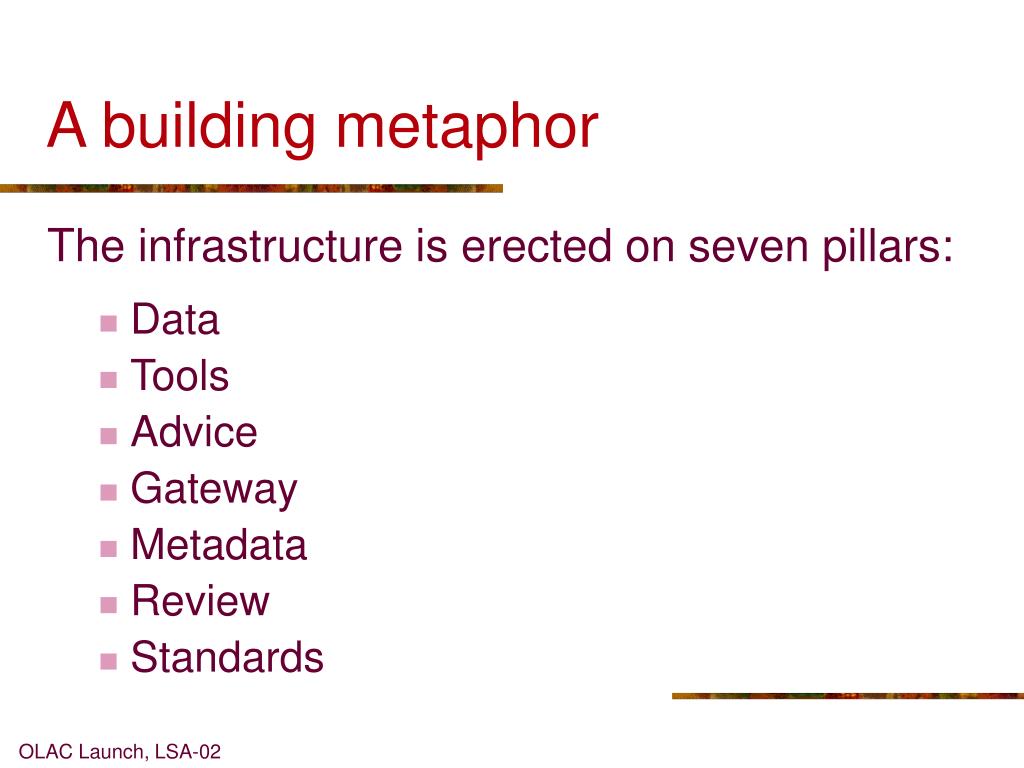 A building metaphor

The infrastructure is erected on seven pillars:

- Data
- Tools
- Advice
- Gateway
- Metadata
- Review
- Standards

OLAC Launch, LSA-02